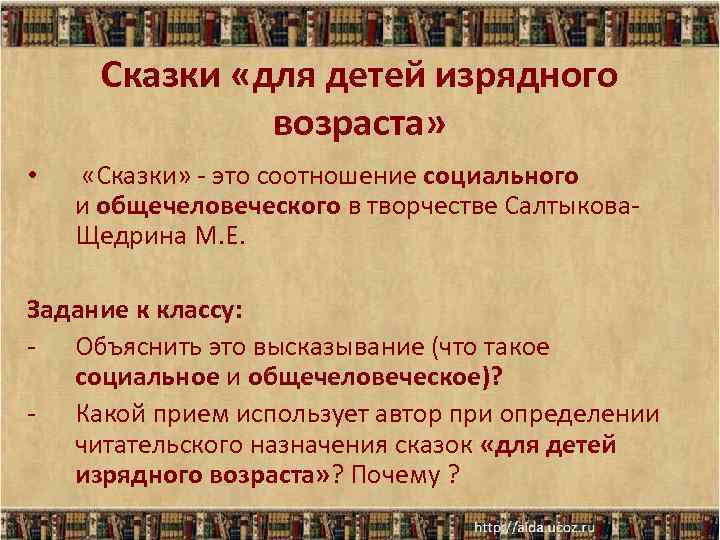 Сказки «для детей изрядного возраста»

• «Сказки» - это соотношение социального и общечеловеческого в творчестве Салтыкова-Щедрина М.Е.

Задание к классу:

- Объяснить это высказывание (что такое социальное и общечеловеческое)?
- Какой прием использует автор при определении читательского назначения сказок «для детей изрядного возраста»? Почему ?

http://aida.ucoz.ru